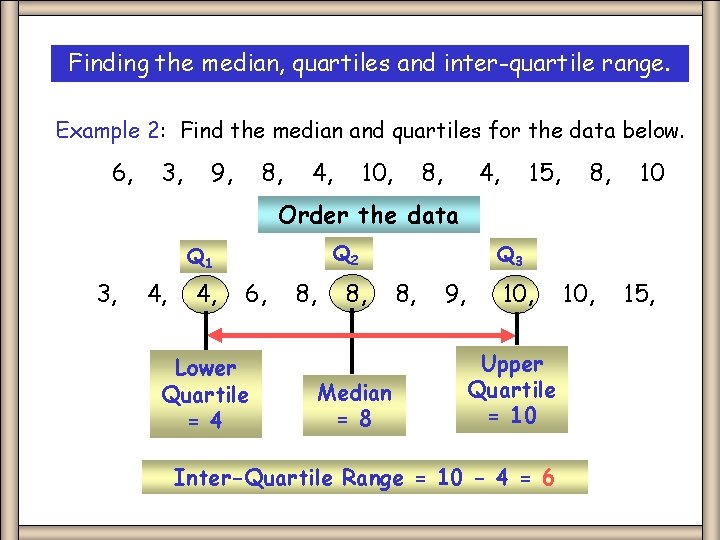 Finding the median, quartiles and inter-quartile range.

Example 2: Find the median and quartiles for the data below.

6, 3, 9, 8, 4, 10, 8, 4, 15, 8, 10

Order the data

$Q_1$ $Q_2$ $Q_3$

3, 4, 4, 6, 8, 8, 8, 9, 10, 10, 15,

Lower Quartile = 4

Median = 8

Upper Quartile = 10

Inter-Quartile Range = 10 - 4 = 6